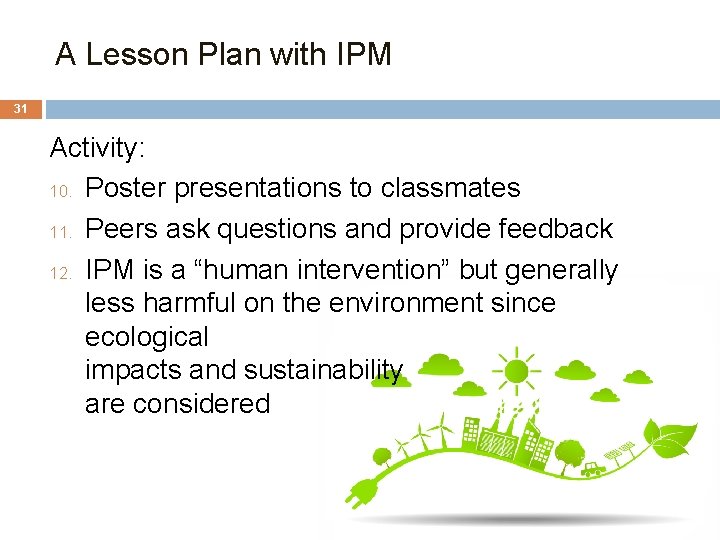 A Lesson Plan with IPM

31

Activity:

10. Poster presentations to classmates

11. Peers ask questions and provide feedback

12. IPM is a “human intervention” but generally less harmful on the environment since ecological impacts and sustainability are considered